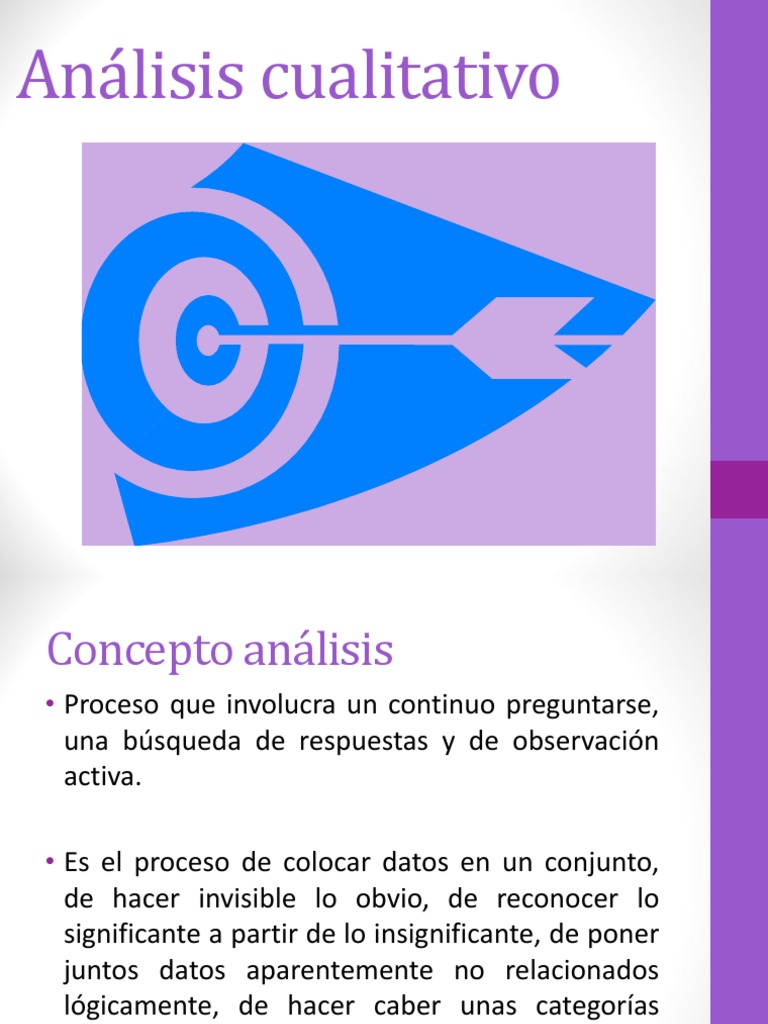 Análisis cualitativo

Concepto análisis

• Proceso que involucra un continuo preguntarse, una búsqueda de respuestas y de observación activa.

• Es el proceso de colocar datos en un conjunto, de hacer invisible lo obvio, de reconocer lo significante a partir de lo insignificante, de poner juntos datos aparentemente no relacionados lógicamente, de hacer caber unas categorías